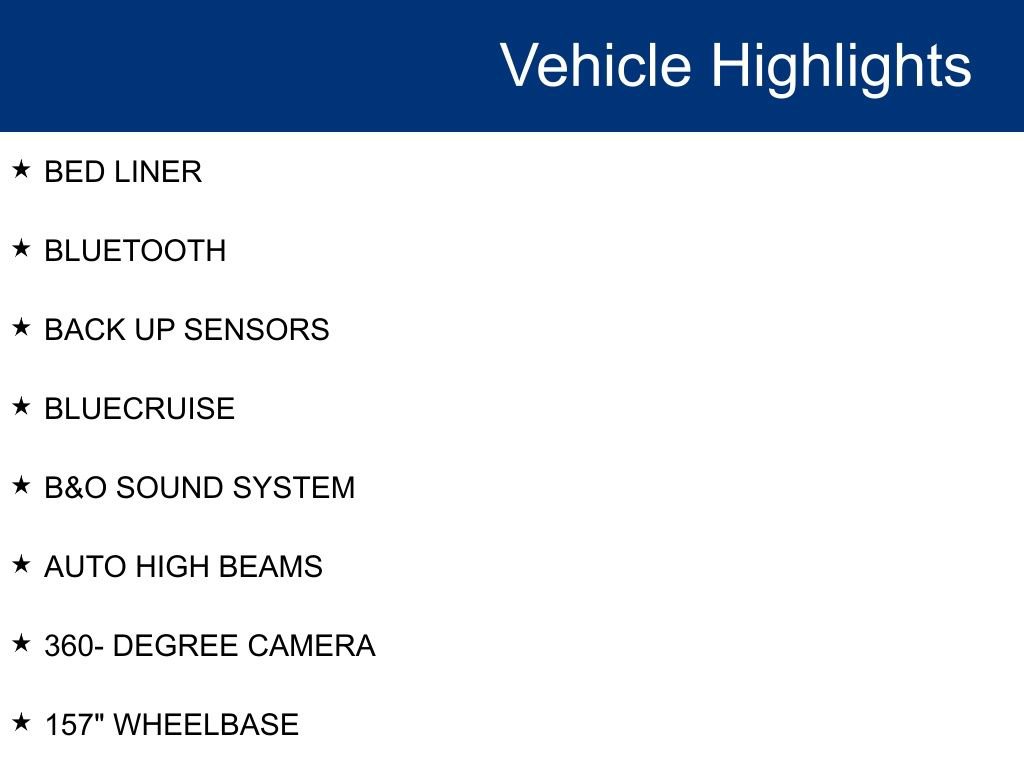 Vehicle Highlights

★ BED LINER

★ BLUETOOTH

★ BACK UP SENSORS

★ BLUECRUISE

★ B&O SOUND SYSTEM

★ AUTO HIGH BEAMS

★ 360- DEGREE CAMERA

★ 157" WHEELBASE